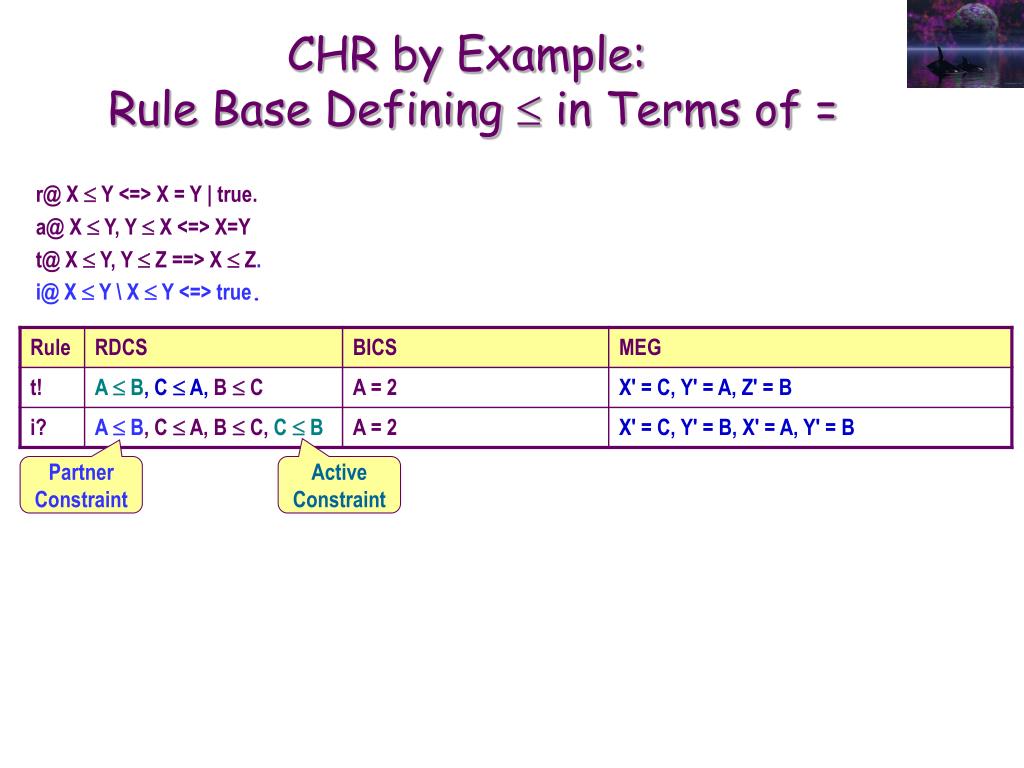 CHR by Example:
Rule Base Defining $\leq$ in Terms of =

r@ X $\leq$ Y <=> X = Y | true.
a@ X $\leq$ Y, Y $\leq$ X <=> X=Y
t@ X $\leq$ Y, Y $\leq$ Z ==> X $\leq$ Z.
i@ X $\leq$ Y \ X $\leq$ Y <=> true.

| Rule | RDCS | BICS | MEG |
|---|---|---|---|
| t! | A $\leq$ B, C $\leq$ A, B $\leq$ C | A = 2 | X' = C, Y' = A, Z' = B |
| i? | A $\leq$ B, C $\leq$ A, B $\leq$ C, C $\leq$ B | A = 2 | X' = C, Y' = B, X' = A, Y' = B |

Partner Constraint

Active Constraint